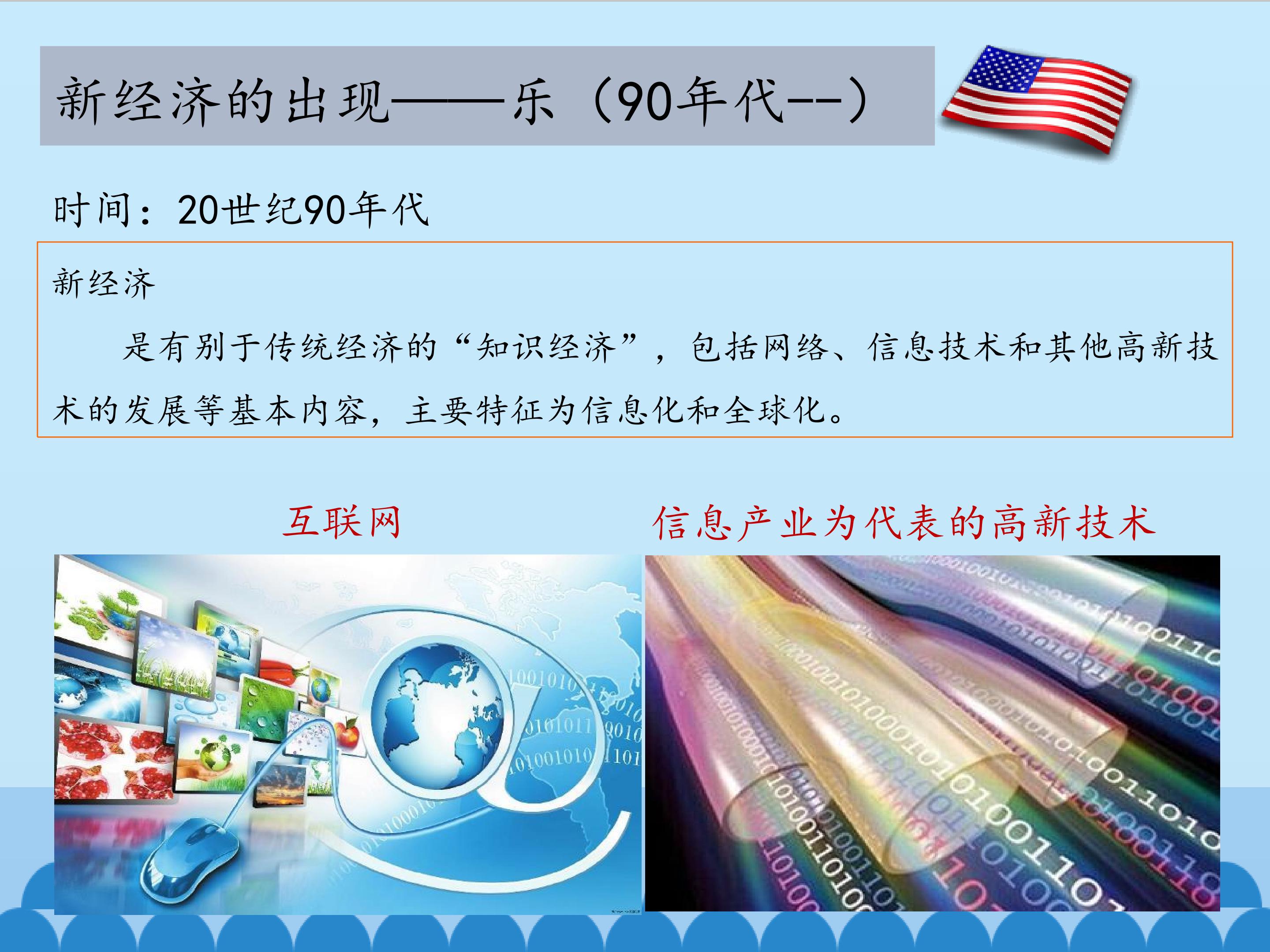 新经济的出现——乐（90年代--）

时间：20世纪90年代

新经济

是有别于传统经济的“知识经济”，包括网络、信息技术和其他高新技术的发展等基本内容，主要特征为信息化和全球化。

互联网

信息产业为代表的高新技术